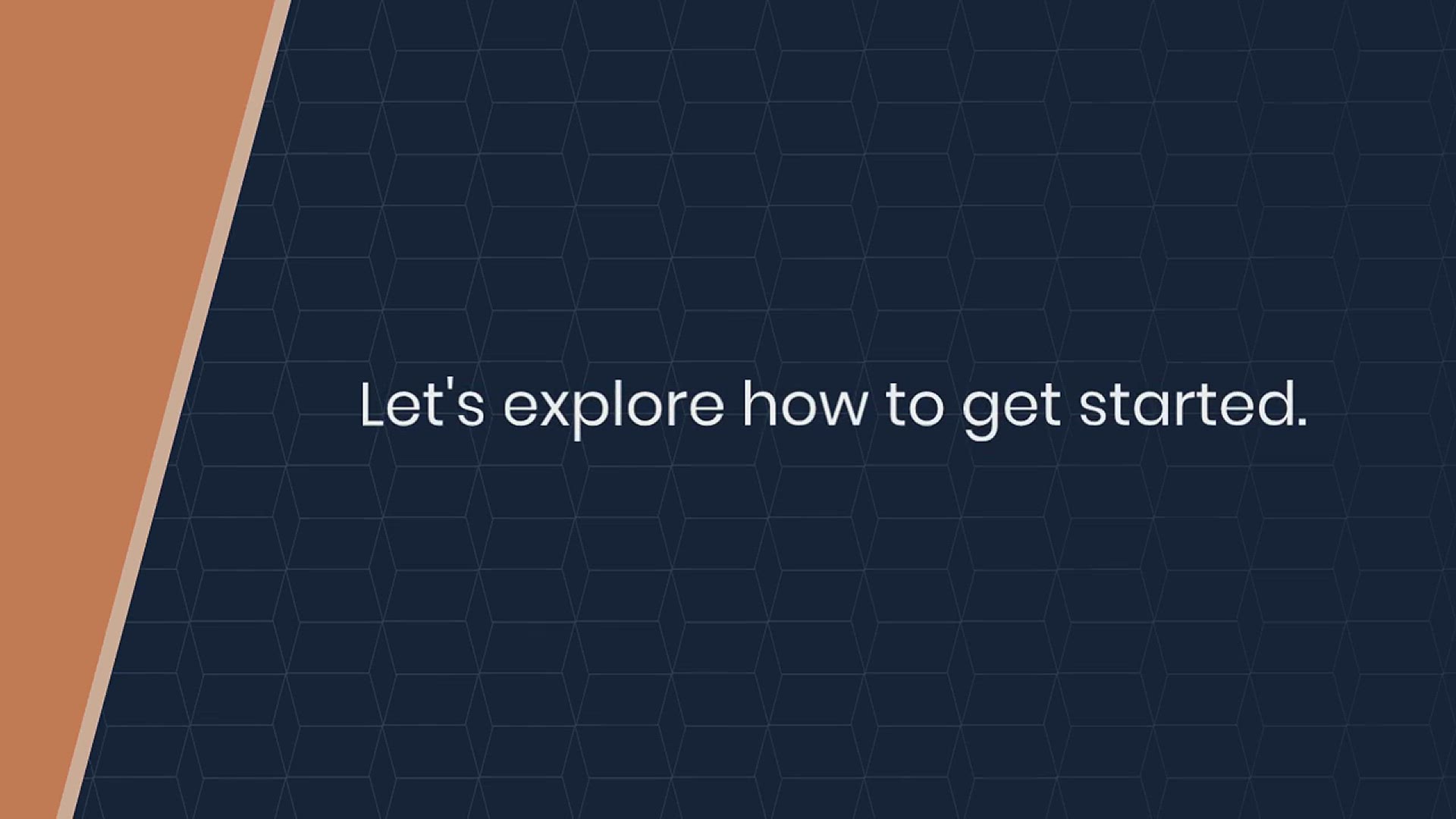 Let's explore how to get started.